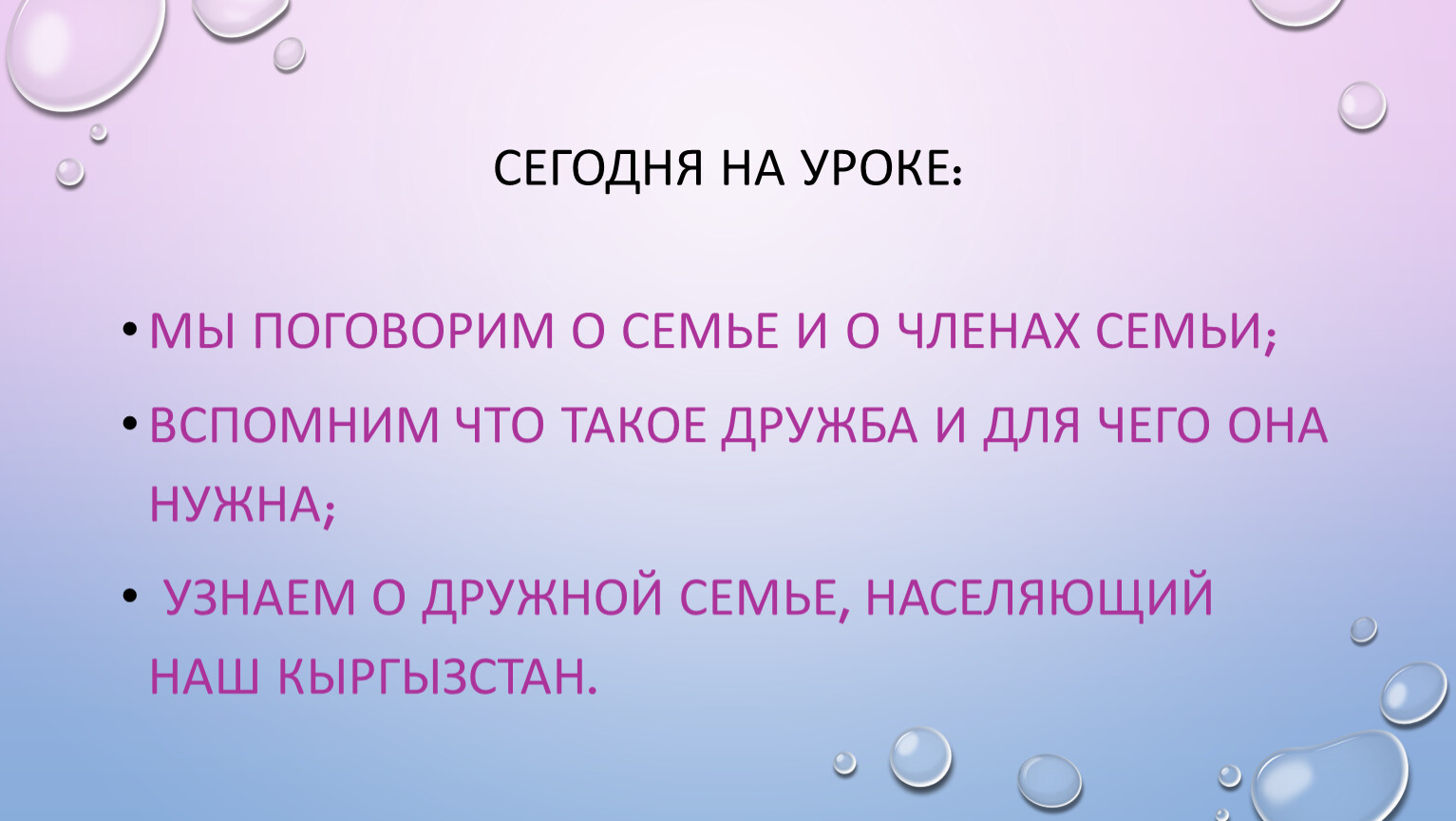 СЕГОДНЯ НА УРОКЕ:

• МЫ ПОГОВОРИМ О СЕМЬЕ И О ЧЛЕНАХ СЕМЬИ;

• ВСПОМНИМ ЧТО ТАКОЕ ДРУЖБА И ДЛЯ ЧЕГО ОНА НУЖНА;

• УЗНАЕМ О ДРУЖНОЙ СЕМЬЕ, НАСЕЛЯЮЩИЙ НАШ КЫРГЫЗСТАН.